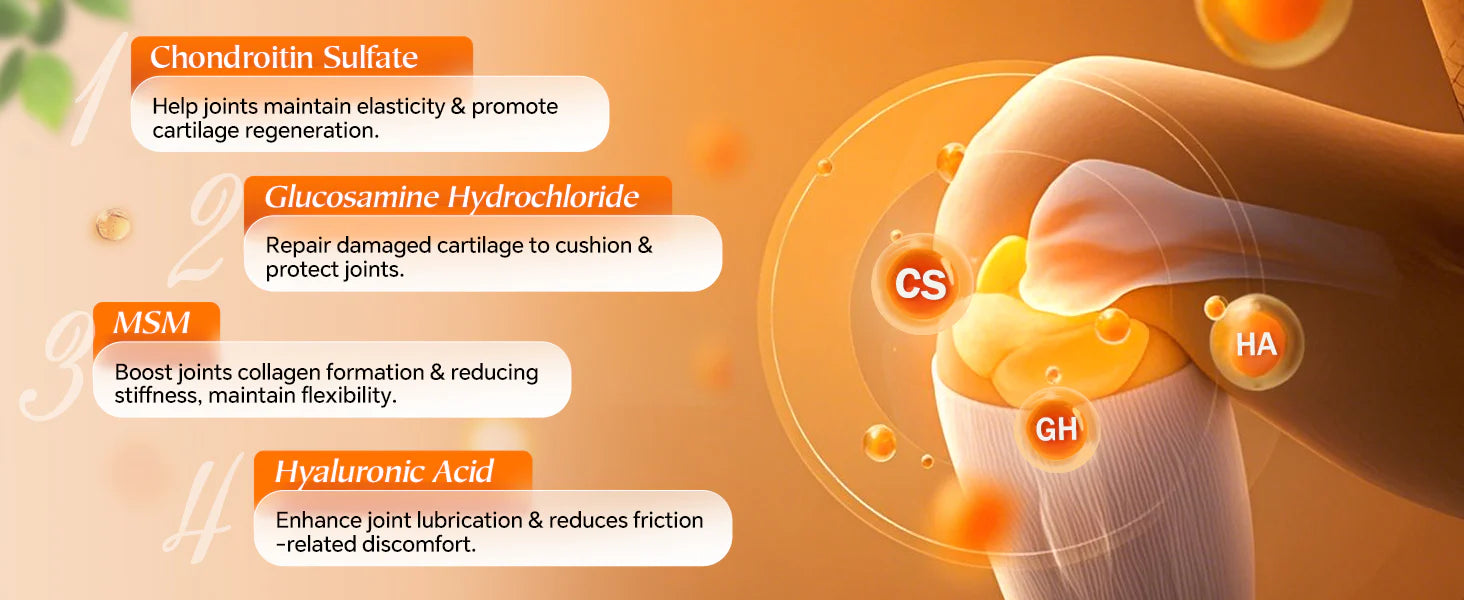 1
Chondroitin Sulfate
Help joints maintain elasticity & promote cartilage regeneration.

2
Glucosamine Hydrochloride
Repair damaged cartilage to cushion & protect joints.

3
MSM
Boost joints collagen formation & reducing stiffness, maintain flexibility.

4
Hyaluronic Acid
Enhance joint lubrication & reduces friction -related discomfort.

CS
HA
GH